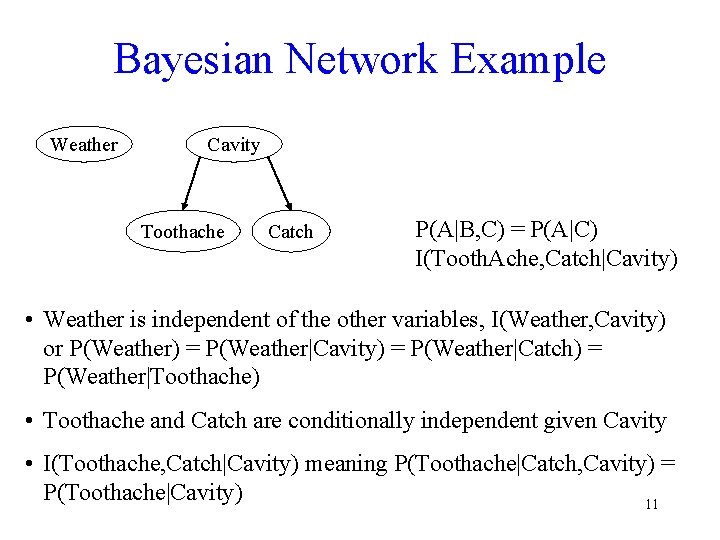 Bayesian Network Example

Weather

Cavity

Toothache

Catch

P(A|B,C) = P(A|C)
I(ToothAche,Catch|Cavity)

• Weather is independent of the other variables, I(Weather,Cavity) or P(Weather) = P(Weather|Cavity) = P(Weather|Catch) = P(Weather|Toothache)

• Toothache and Catch are conditionally independent given Cavity

• I(Toothache,Catch|Cavity) meaning P(Toothache|Catch,Cavity) = P(Toothache|Cavity)

11